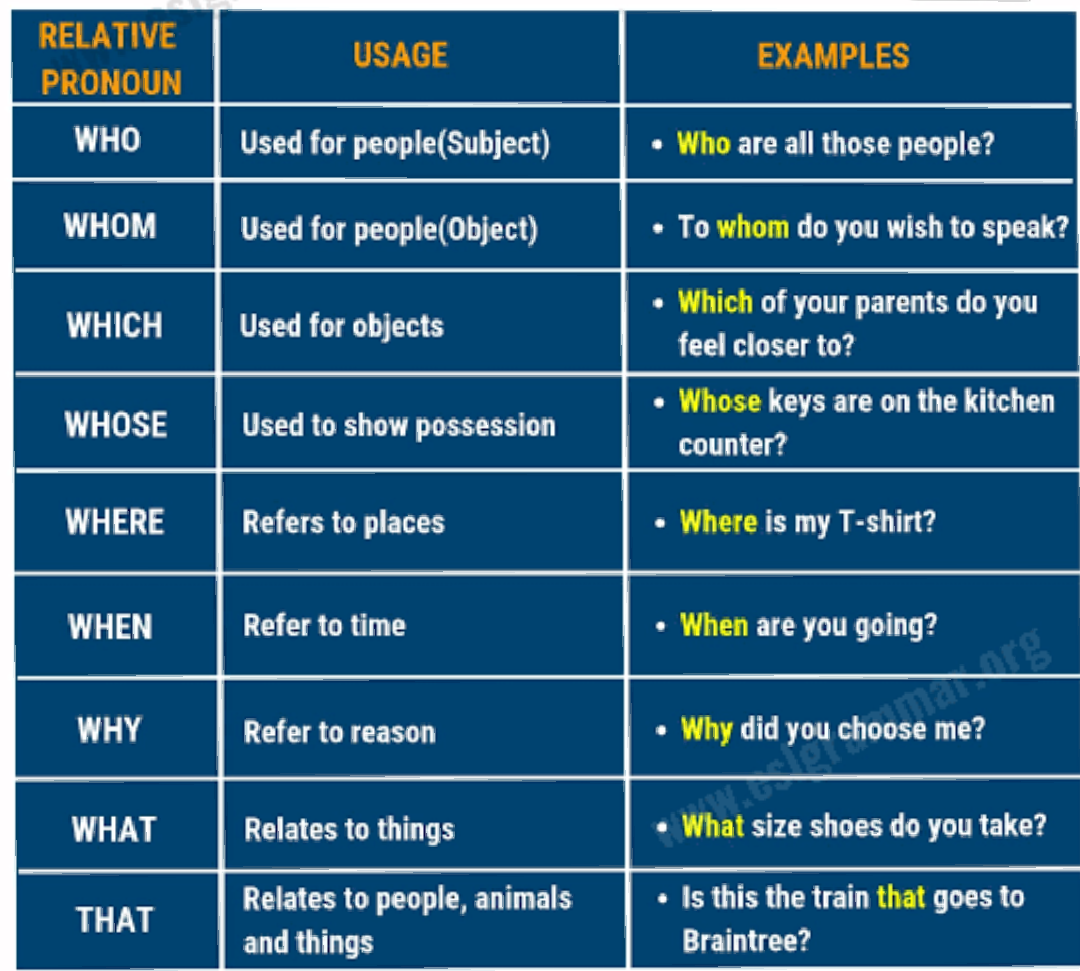 | RELATIVE PRONOUN | USAGE | EXAMPLES |
|---|---|---|
| WHO | Used for people(Subject) | • Who are all those people? |
| WHOM | Used for people(Object) | • To whom do you wish to speak? |
| WHICH | Used for objects | • Which of your parents do you feel closer to? |
| WHOSE | Used to show possession | • Whose keys are on the kitchen counter? |
| WHERE | Refers to places | • Where is my T-shirt? |
| WHEN | Refer to time | • When are you going? |
| WHY | Refer to reason | • Why did you choose me? |
| WHAT | Relates to things | • What size shoes do you take? |
| THAT | Relates to people, animals and things | • Is this the train that goes to Braintree? |

www.eslgrammar.org